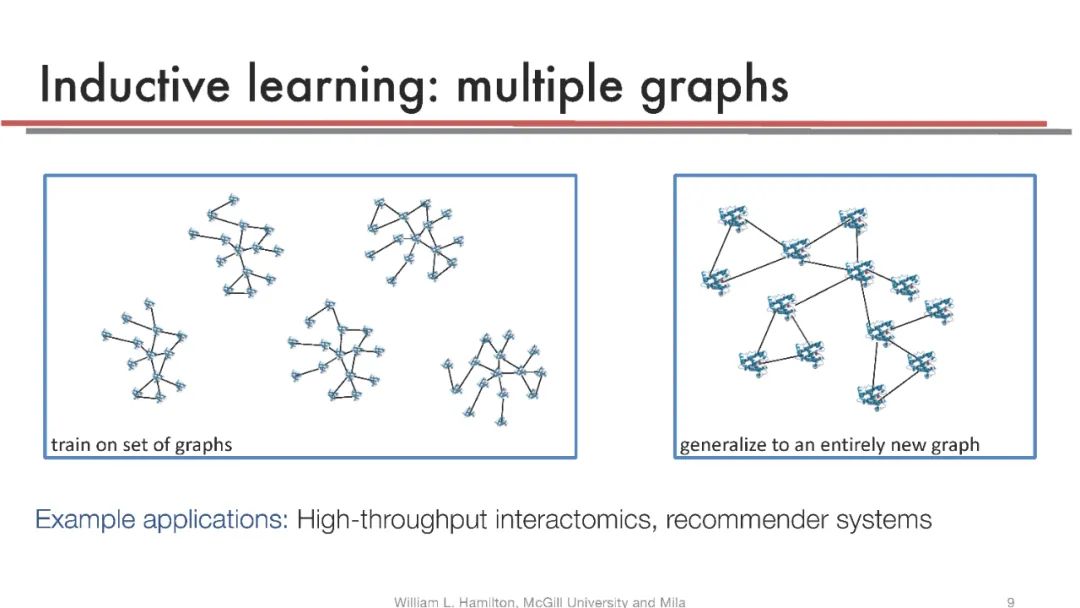 Inductive learning: multiple graphs

train on set of graphs

generalize to an entirely new graph

Example applications: High-throughput interactomics, recommender systems

William L. Hamilton, McGill University and Mila

9